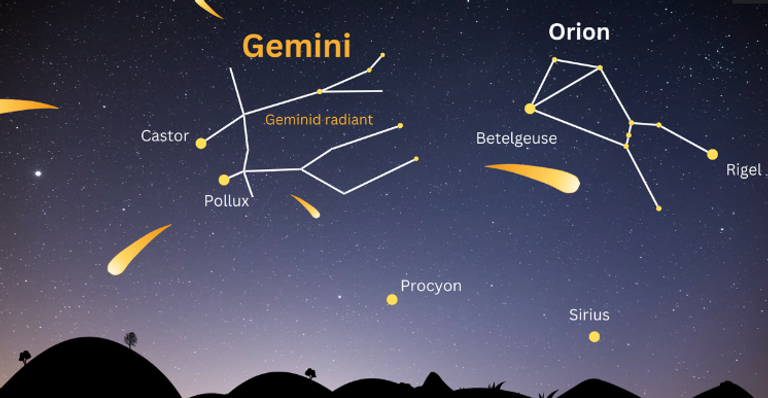 Gemini

Orion

Geminid radiant

Castor

Pollux

Betelgeuse

Rigel

Procyon

Sirius